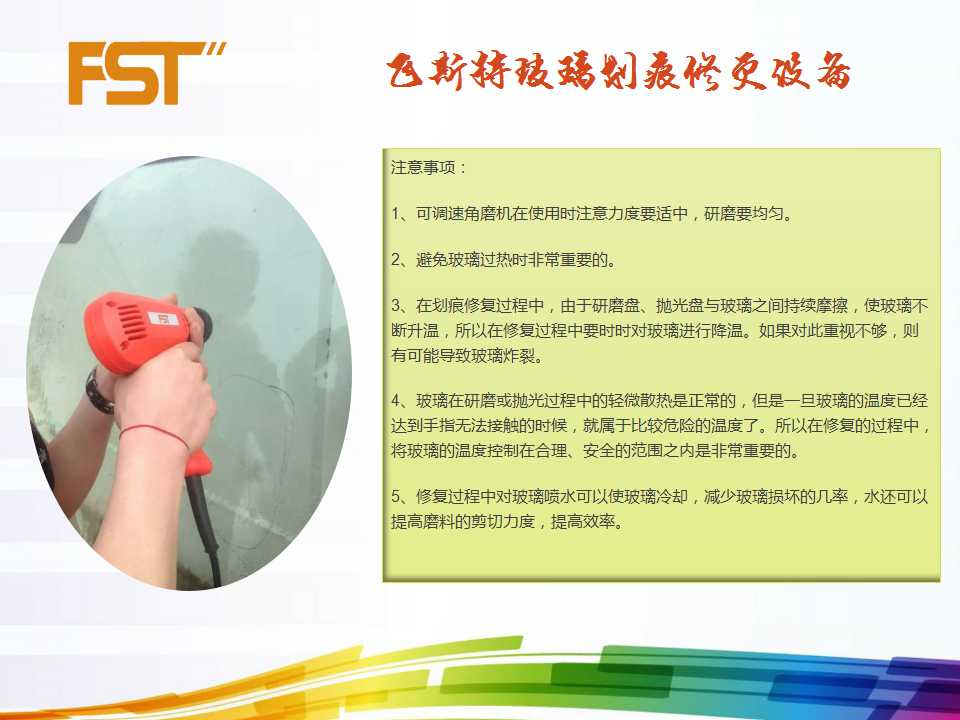 FST

飞斯特玻璃划痕修复设备

注意事项：

1、可调速角磨机在使用时注意力度要适中，研磨要均匀。

2、避免玻璃过热时非常重要的。

3、在划痕修复过程中，由于研磨盘、抛光盘与玻璃之间持续摩擦，使玻璃不断升温，所以在修复过程中要时时对玻璃进行降温。如果对此重视不够，则有可能导致玻璃炸裂。

4、玻璃在研磨或抛光过程中的轻微散热是正常的，但是一旦玻璃的温度已经达到手指无法接触的时候，就属于比较危险的温度了。所以在修复的过程中，将玻璃的温度控制在合理、安全的范围之内是非常重要的。

5、修复过程中对玻璃喷水可以使玻璃冷却，减少玻璃损坏的几率，水还可以提高磨料的剪切力度，提高效率。